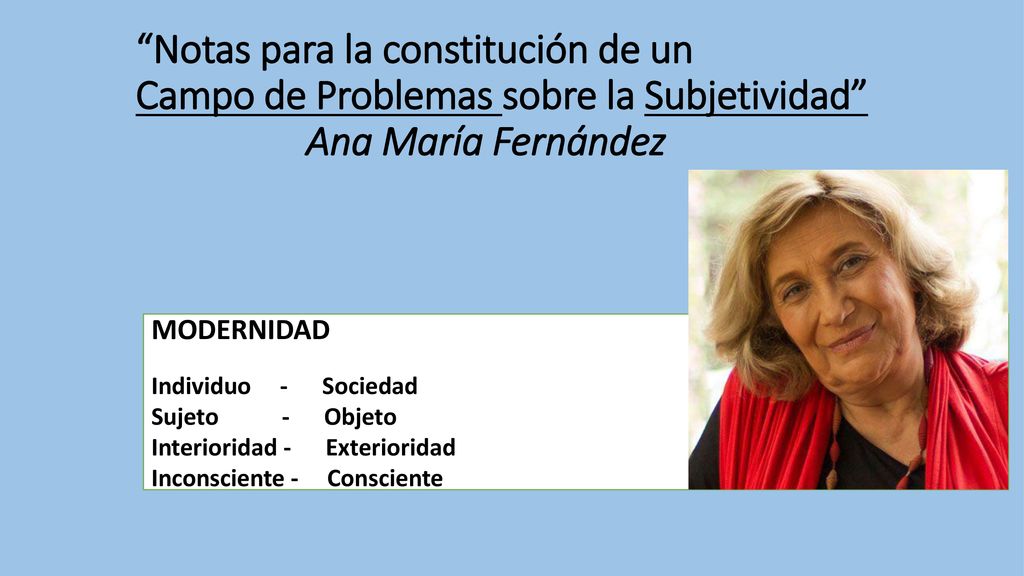 “Notas para la constitución de un Campo de Problemas sobre la Subjetividad”
Ana María Fernández

MODERNIDAD

Individuo - Sociedad
Sujeto - Objeto
Interioridad - Exterioridad
Inconsciente - Consciente